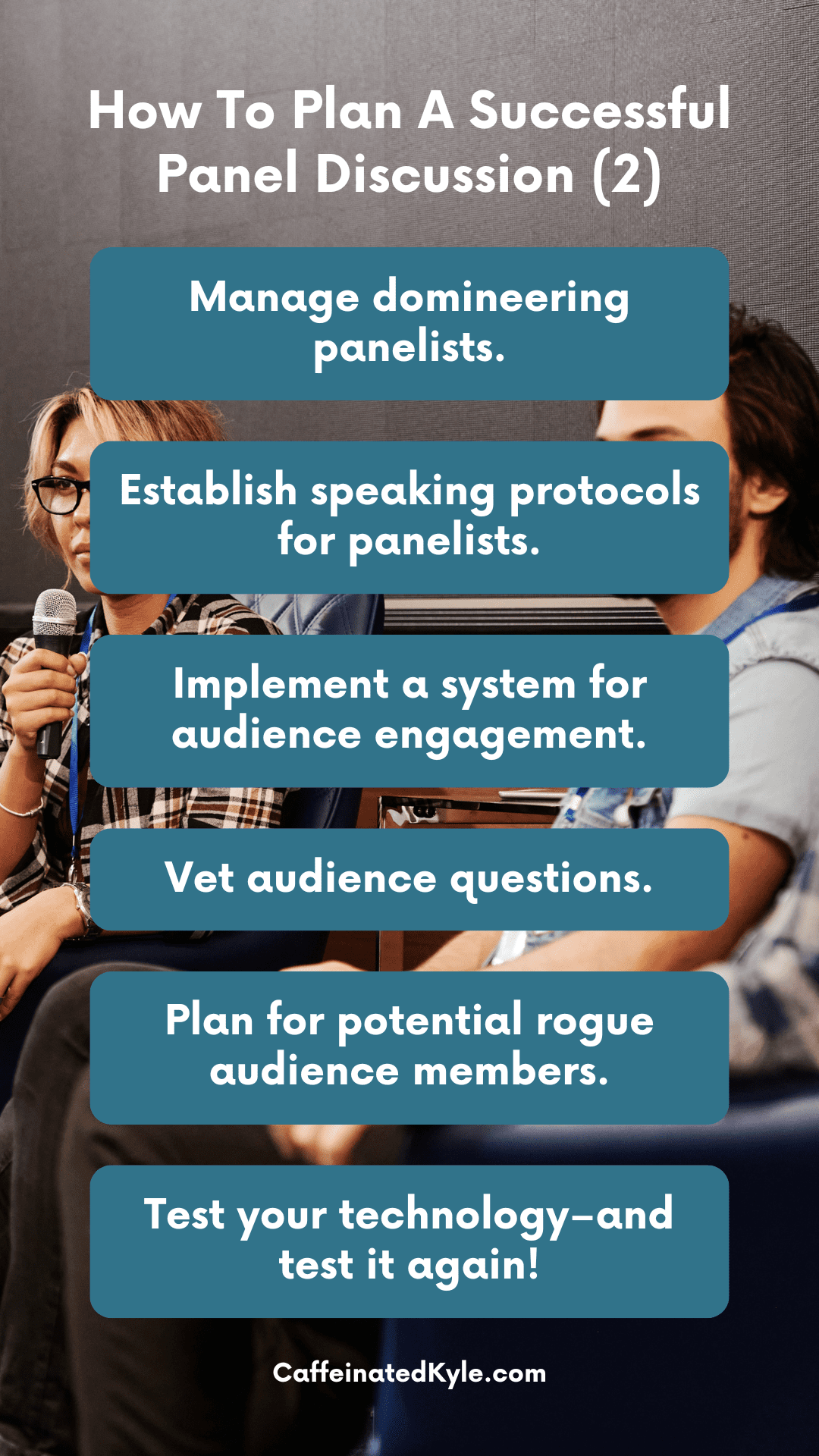 How To Plan A Successful Panel Discussion (2)

Manage domineering panelists.

Establish speaking protocols for panelists.

Implement a system for audience engagement.

Vet audience questions.

Plan for potential rogue audience members.

Test your technology–and test it again!

CaffeinatedKyle.com